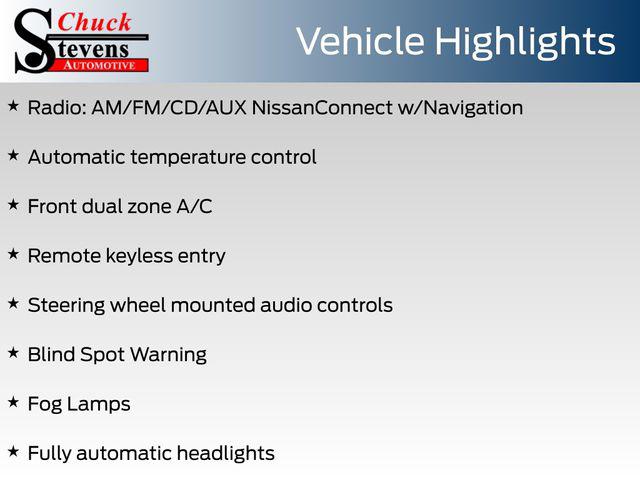 Chuck
Stevens
AUTOMOTIVE

Vehicle Highlights

★ Radio: AM/FM/CD/AUX NissanConnect w/Navigation

★ Automatic temperature control

★ Front dual zone A/C

★ Remote keyless entry

★ Steering wheel mounted audio controls

★ Blind Spot Warning

★ Fog Lamps

★ Fully automatic headlights